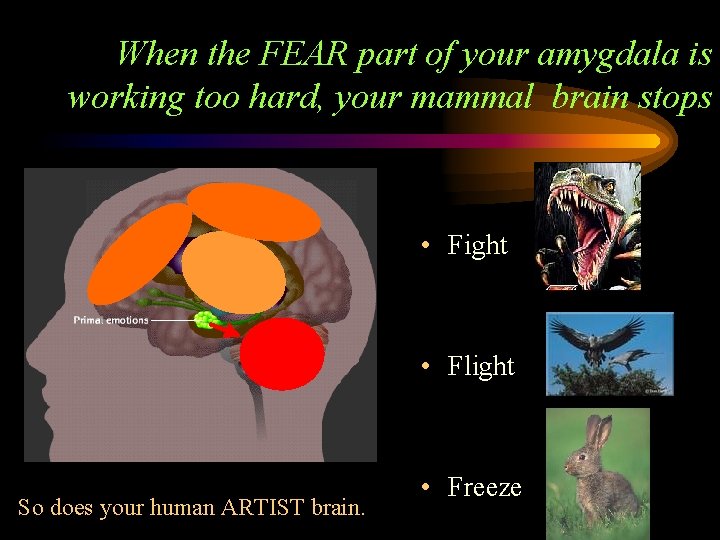 When the FEAR part of your amygdala is working too hard, your mammal brain stops

Primal emotions

• Fight

• Flight

• Freeze

So does your human ARTIST brain.